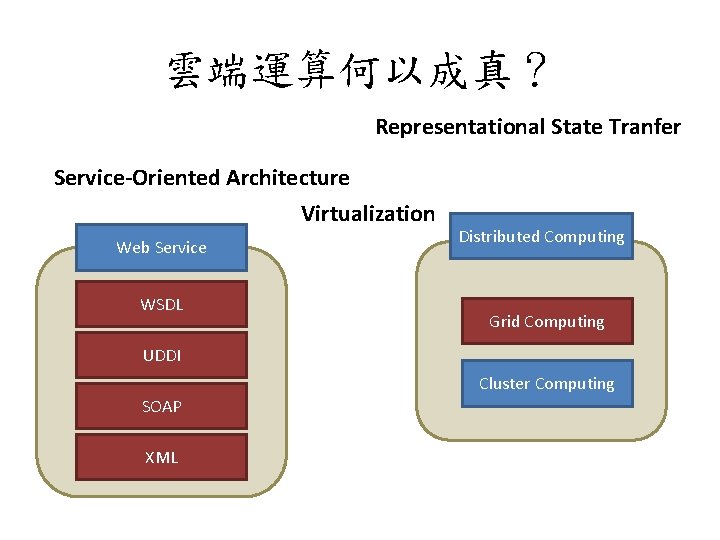 雲端運算何以成真？

Representational State Tranfer

Service-Oriented Architecture

Virtualization

Web Service

WSDL

UDDI

SOAP

XML

Distributed Computing

Grid Computing

Cluster Computing